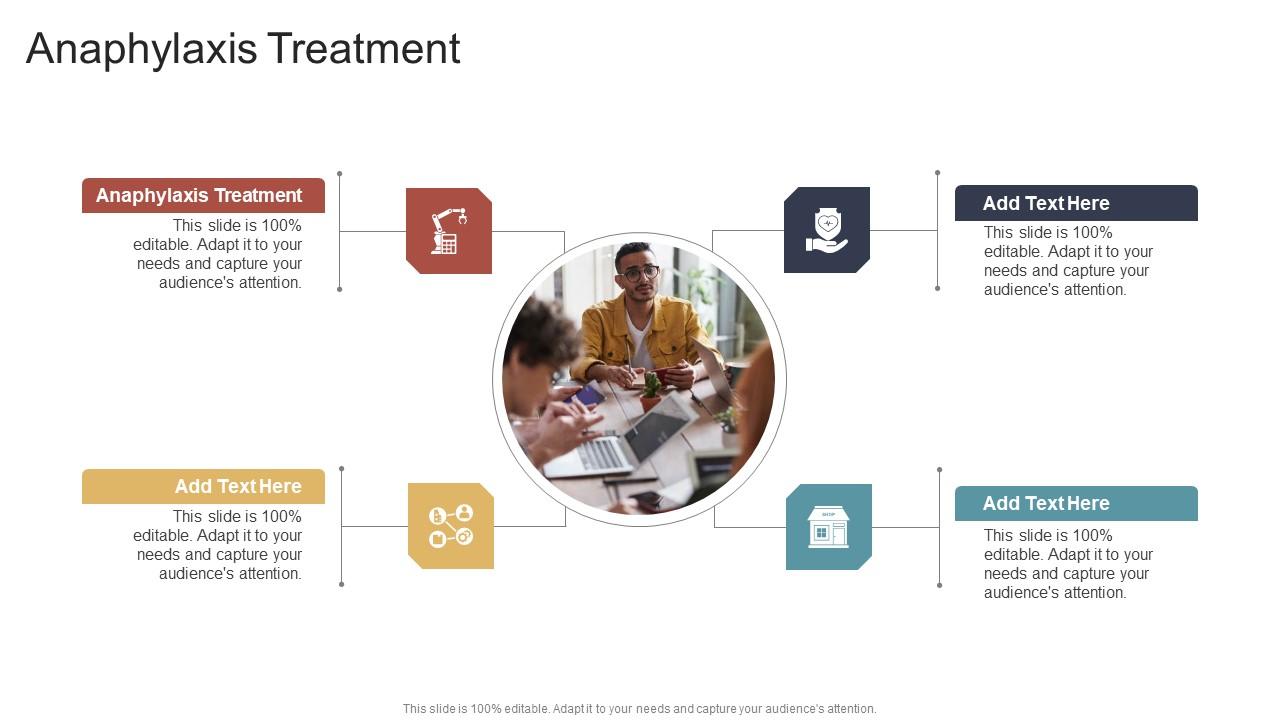 Anaphylaxis Treatment

Anaphylaxis Treatment
This slide is 100% editable. Adapt it to your needs and capture your audience's attention.

Add Text Here
This slide is 100% editable. Adapt it to your needs and capture your audience's attention.

Add Text Here
This slide is 100% editable. Adapt it to your needs and capture your audience's attention.

SHOP

Add Text Here
This slide is 100% editable. Adapt it to your needs and capture your audience's attention.

This slide is 100% editable. Adapt it to your needs and capture your audience's attention.